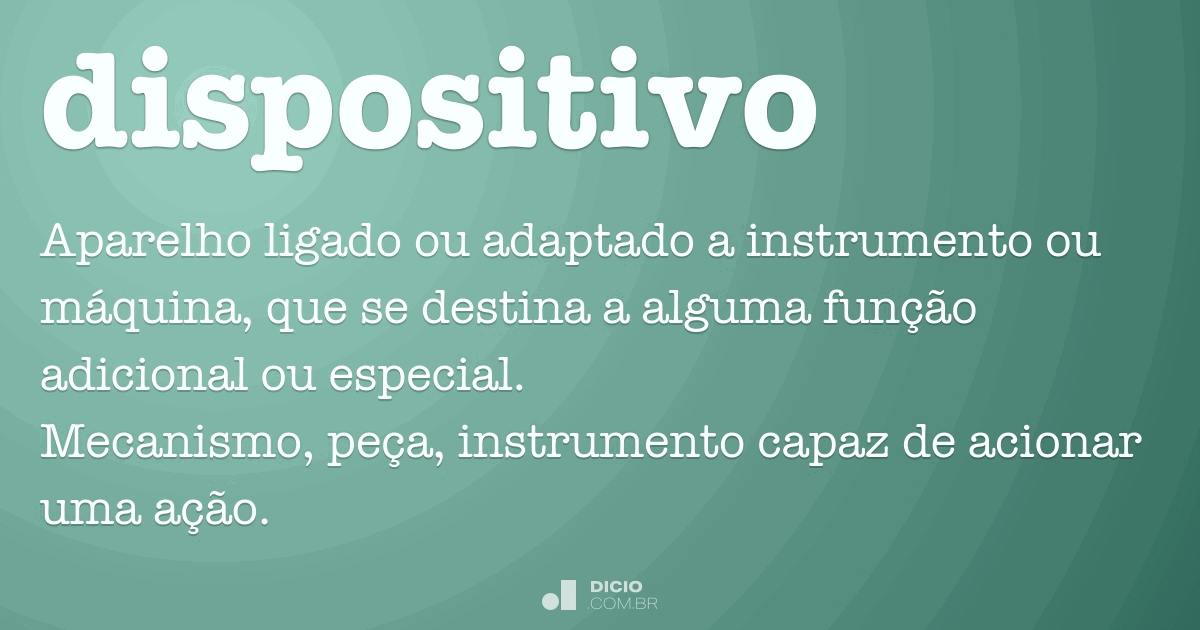 dispositivo

Aparelho ligado ou adaptado a instrumento ou máquina, que se destina a alguma função adicional ou especial.
Mecanismo, peça, instrumento capaz de acionar uma ação.

DICIO
.COM.BR